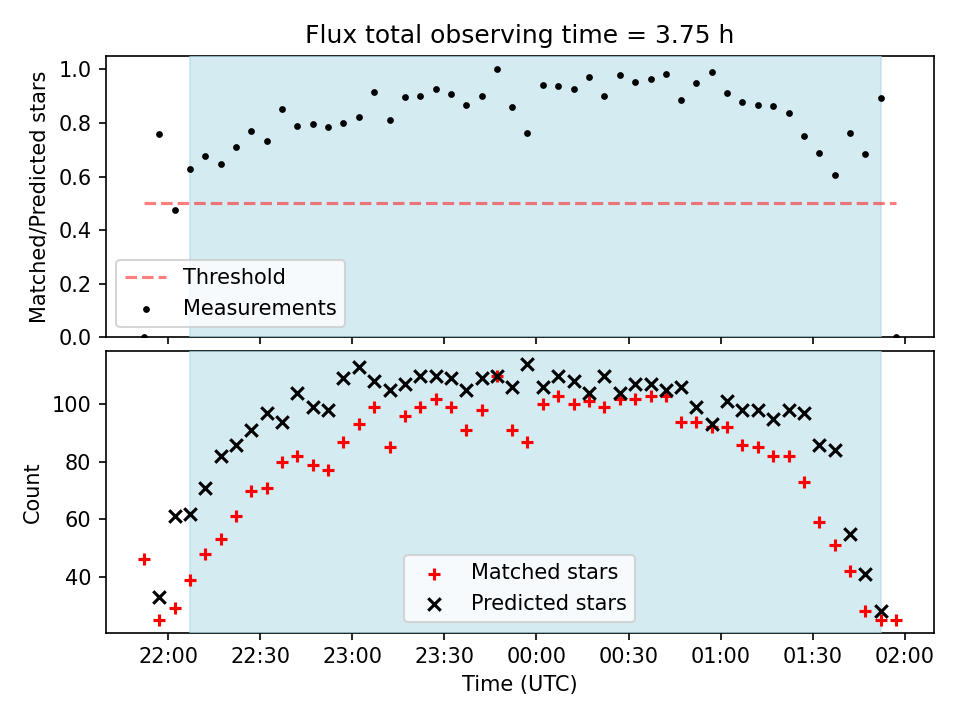 Flux total observing time = 3.75 h

Matched/Predicted stars

1.0
0.8
0.6
0.4
0.2
0.0

Threshold
Measurements

Count

100
80
60
40

Matched stars
Predicted stars

22:00
22:30
23:00
23:30
00:00
00:30
01:00
01:30
02:00

Time (UTC)